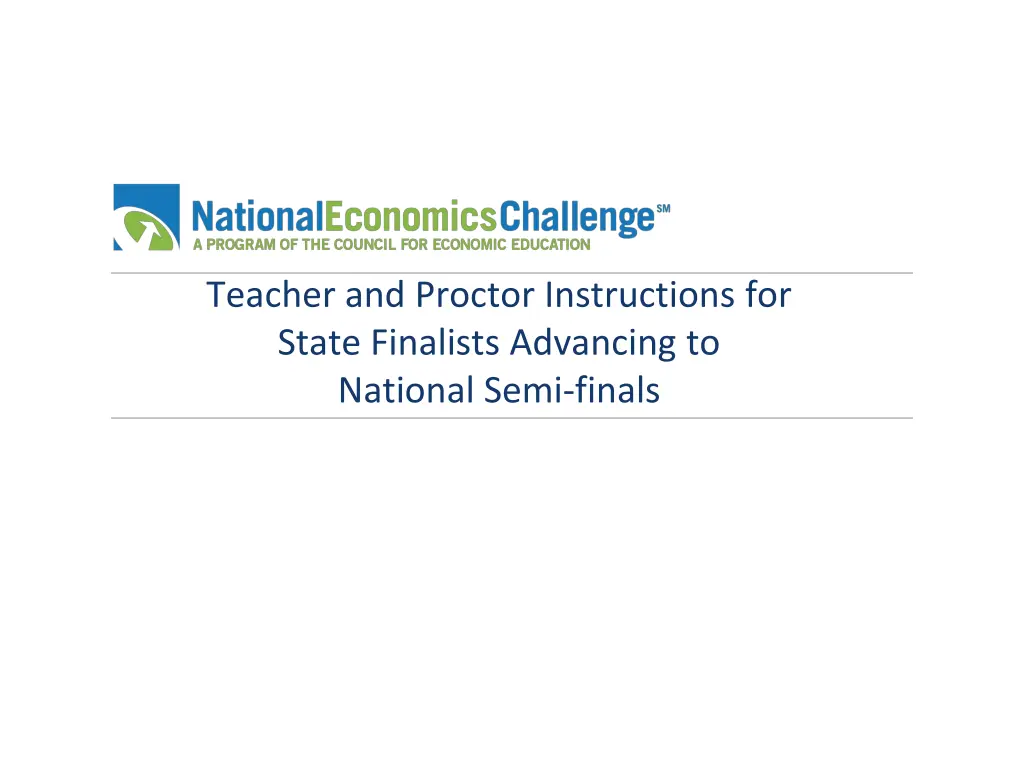 NationalEconomicsChallenge℠
A PROGRAM OF THE COUNCIL FOR ECONOMIC EDUCATION

Teacher and Proctor Instructions for State Finalists Advancing to National Semi-finals